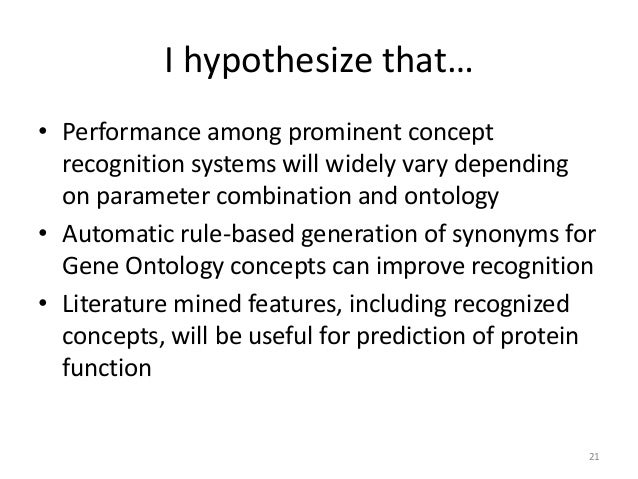 I hypothesize that…

• Performance among prominent concept recognition systems will widely vary depending on parameter combination and ontology
• Automatic rule-based generation of synonyms for Gene Ontology concepts can improve recognition
• Literature mined features, including recognized concepts, will be useful for prediction of protein function

21